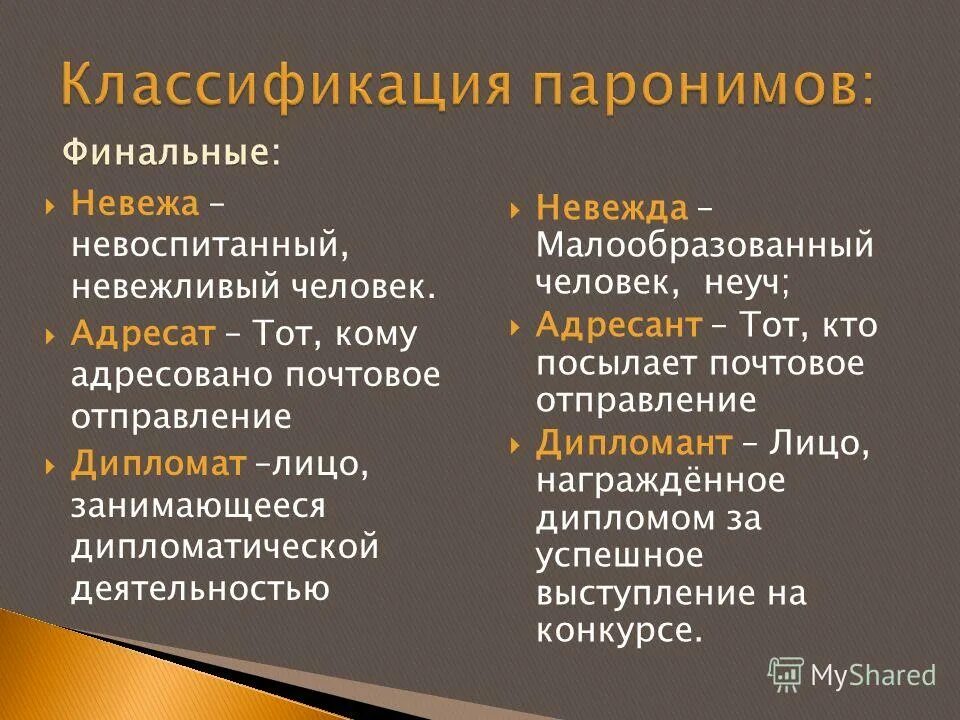 Классификация паронимов:

Финальные:

Невежа – невоспитанный, невежливый человек.

Адресат – Тот, кому адресовано почтовое отправление

Дипломат –лицо, занимающееся дипломатической деятельностью

Невежда – Малообразованный человек, неуч;

Адресант – Тот, кто посылает почтовое отправление

Дипломант – Лицо, награждённое дипломом за успешное выступление на конкурсе.

MyShared